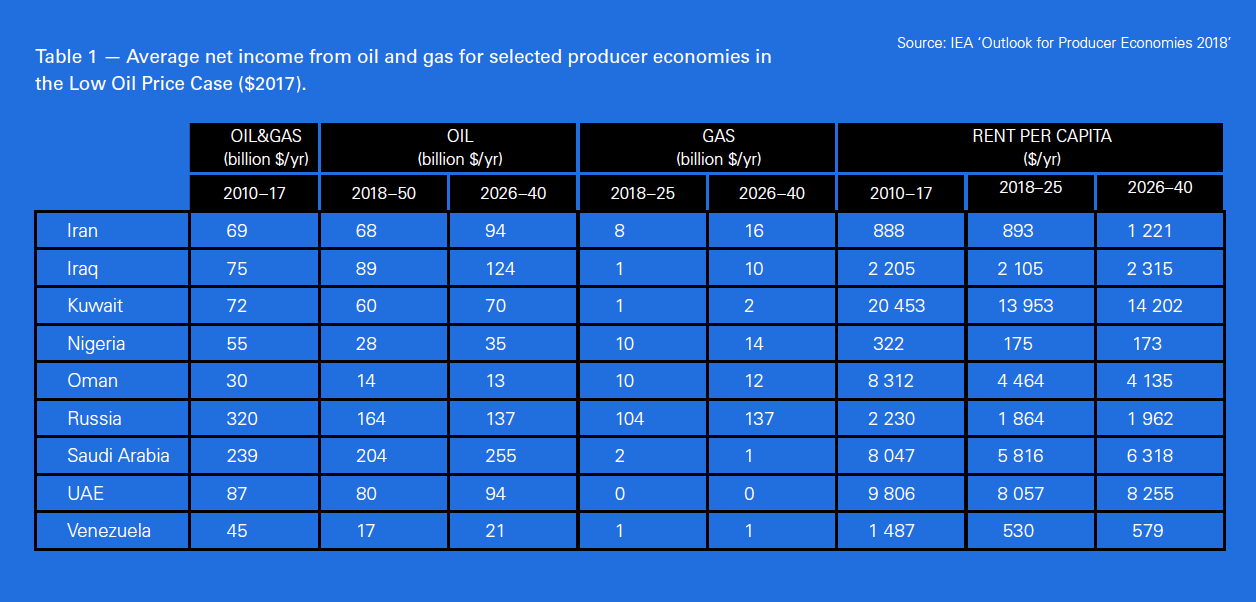 Table 1 — Average net income from oil and gas for selected producer economies in the Low Oil Price Case ($2017).

Source: IEA 'Outlook for Producer Economies 2018'

| | OIL&GAS (billion $/yr) | OIL (billion $/yr) | | GAS (billion $/yr) | | RENT PER CAPITA ($/yr) | | |
|---|---|---|---|---|---|---|---|---|
| | 2010–17 | 2018–50 | 2026–40 | 2018–25 | 2026–40 | 2010–17 | 2018–25 | 2026–40 |
| Iran | 69 | 68 | 94 | 8 | 16 | 888 | 893 | 1 221 |
| Iraq | 75 | 89 | 124 | 1 | 10 | 2 205 | 2 105 | 2 315 |
| Kuwait | 72 | 60 | 70 | 1 | 2 | 20 453 | 13 953 | 14 202 |
| Nigeria | 55 | 28 | 35 | 10 | 14 | 322 | 175 | 173 |
| Oman | 30 | 14 | 13 | 10 | 12 | 8 312 | 4 464 | 4 135 |
| Russia | 320 | 164 | 137 | 104 | 137 | 2 230 | 1 864 | 1 962 |
| Saudi Arabia | 239 | 204 | 255 | 2 | 1 | 8 047 | 5 816 | 6 318 |
| UAE | 87 | 80 | 94 | 0 | 0 | 9 806 | 8 057 | 8 255 |
| Venezuela | 45 | 17 | 21 | 1 | 1 | 1 487 | 530 | 579 |